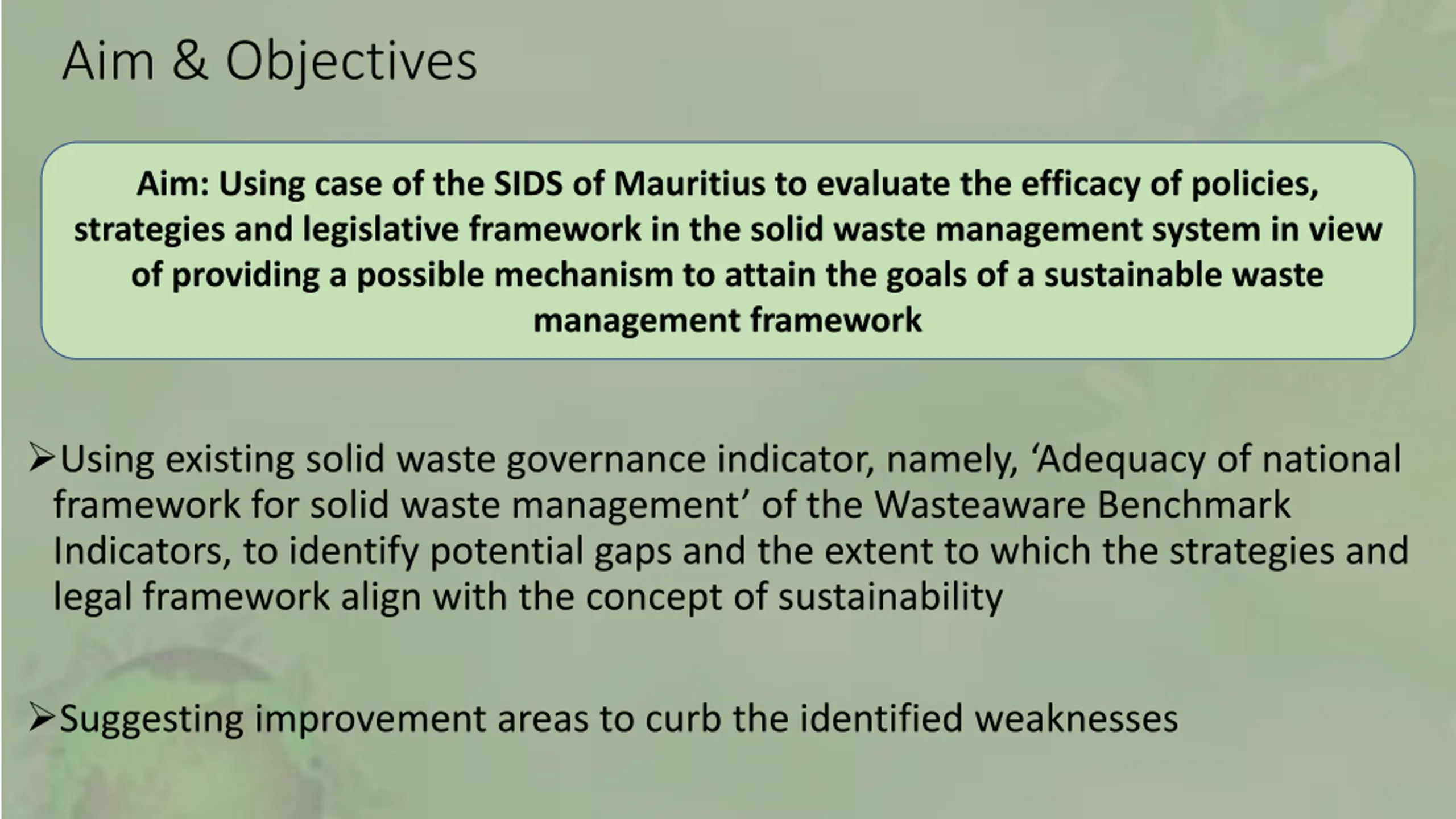 Aim & Objectives

Aim: Using case of the SIDS of Mauritius to evaluate the efficacy of policies, strategies and legislative framework in the solid waste management system in view of providing a possible mechanism to attain the goals of a sustainable waste management framework

➢Using existing solid waste governance indicator, namely, ‘Adequacy of national framework for solid waste management’ of the Wasteaware Benchmark Indicators, to identify potential gaps and the extent to which the strategies and legal framework align with the concept of sustainability

➢Suggesting improvement areas to curb the identified weaknesses